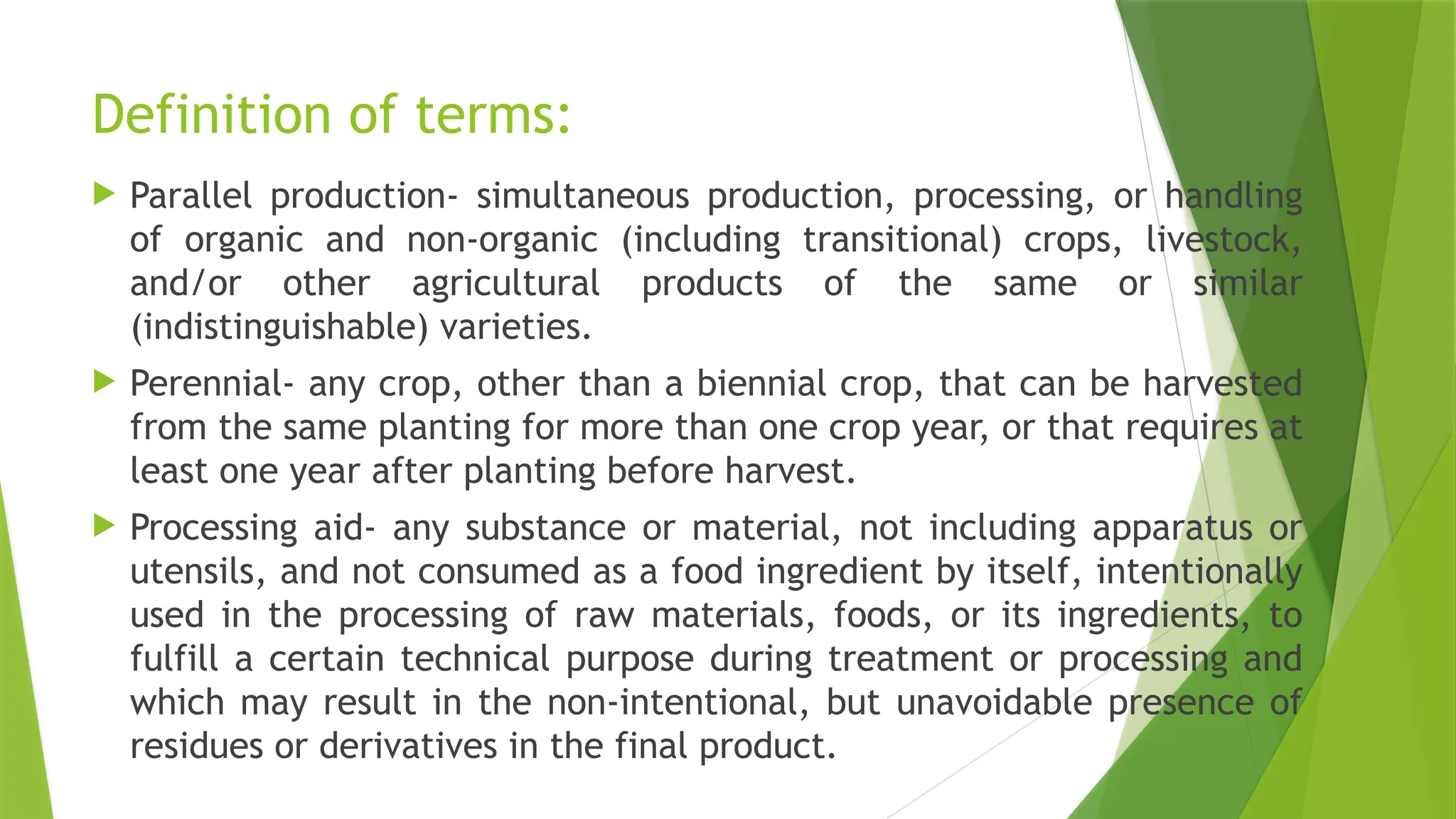 Definition of terms:

Parallel production- simultaneous production, processing, or handling of organic and non-organic (including transitional) crops, livestock, and/or other agricultural products of the same or similar (indistinguishable) varieties.

Perennial- any crop, other than a biennial crop, that can be harvested from the same planting for more than one crop year, or that requires at least one year after planting before harvest.

Processing aid- any substance or material, not including apparatus or utensils, and not consumed as a food ingredient by itself, intentionally used in the processing of raw materials, foods, or its ingredients, to fulfill a certain technical purpose during treatment or processing and which may result in the non-intentional, but unavoidable presence of residues or derivatives in the final product.